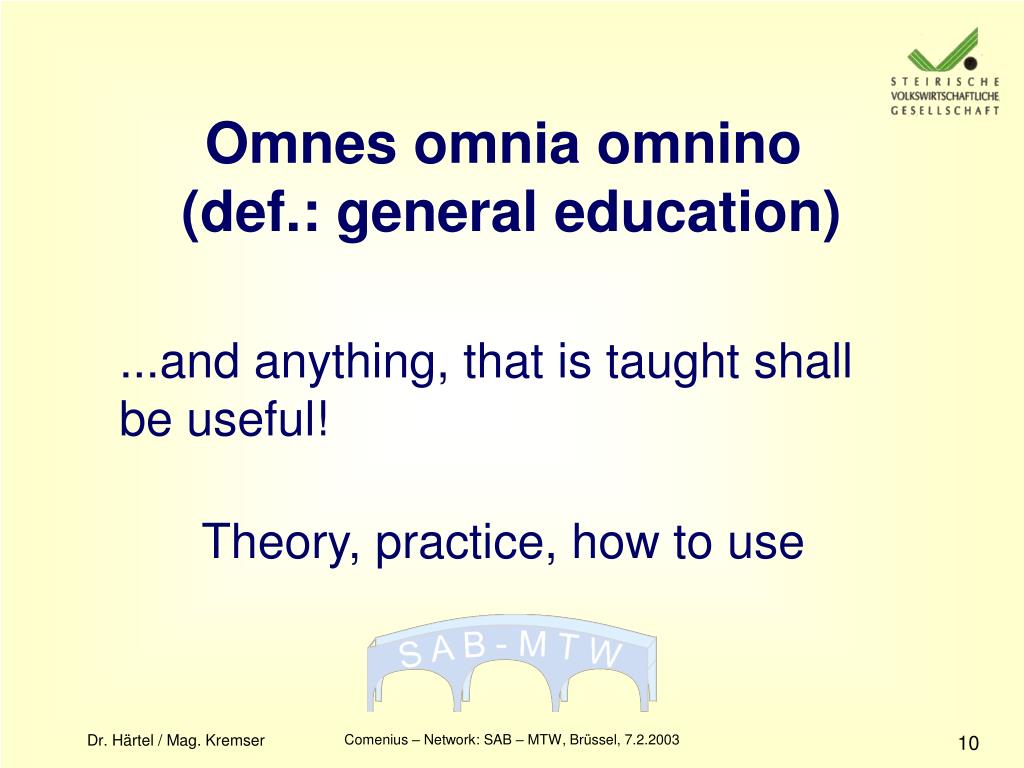 STEIRISCHE
VOLKSWIRTSCHAFTLICHE
GESELLSCHAFT

Omnes omnia omnino
(def.: general education)

...and anything, that is taught shall be useful!

Theory, practice, how to use

SAB-MTW

Dr. Härtel / Mag. Kremser

Comenius – Network: SAB – MTW, Brüssel, 7.2.2003

10